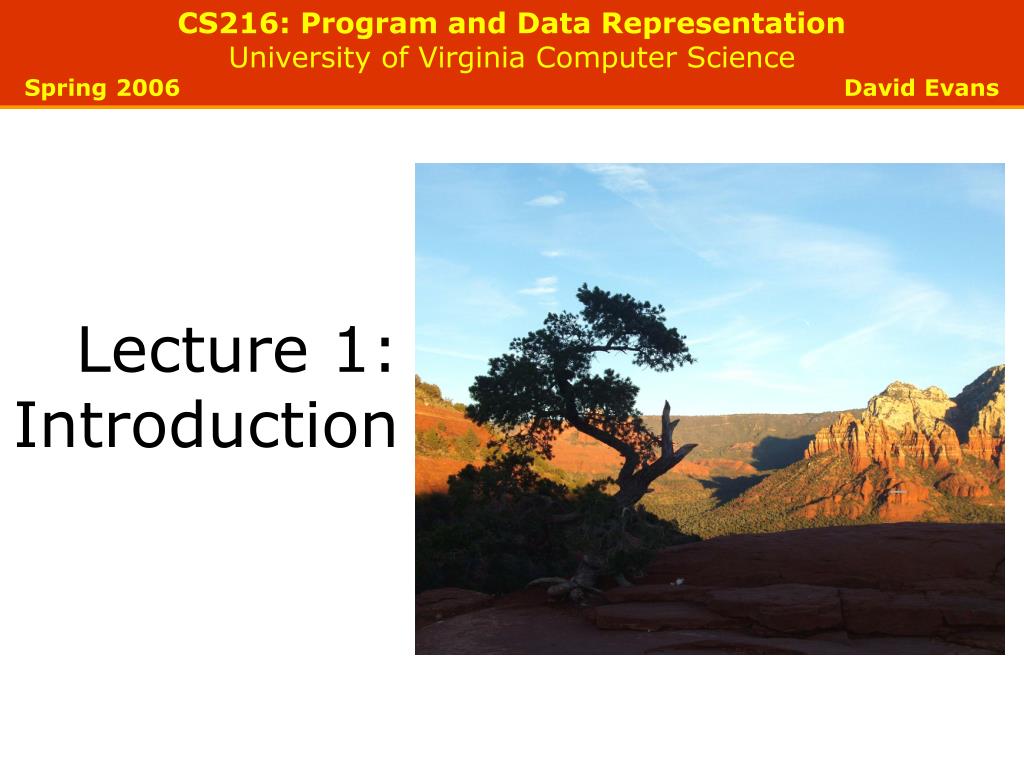 CS216: Program and Data Representation
University of Virginia Computer Science
Spring 2006
David Evans

Lecture 1:
Introduction